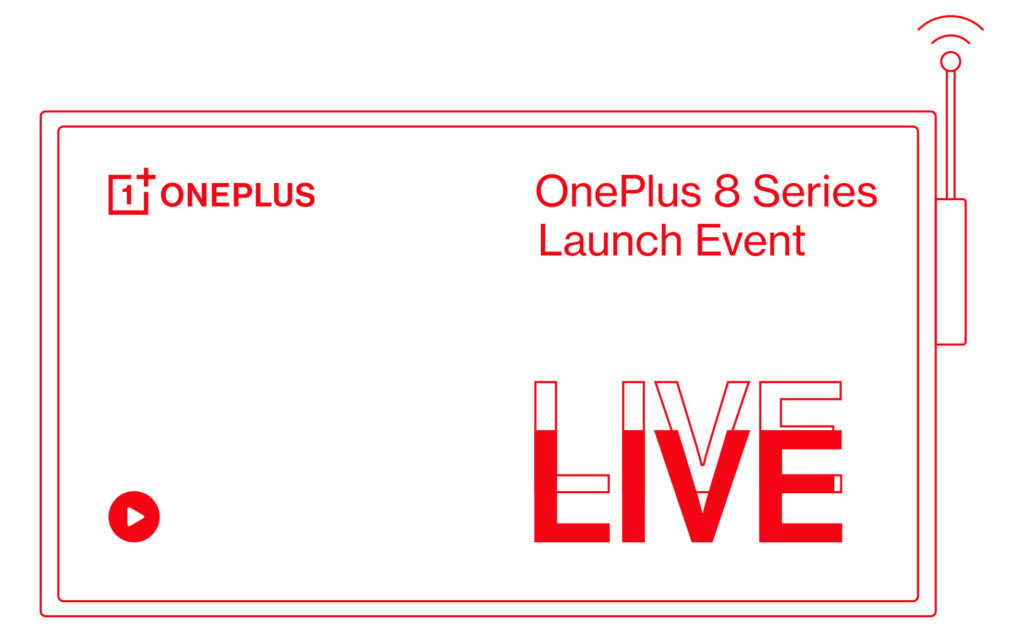 1+ ONEPLUS

OnePlus 8 Series
Launch Event

LIVE